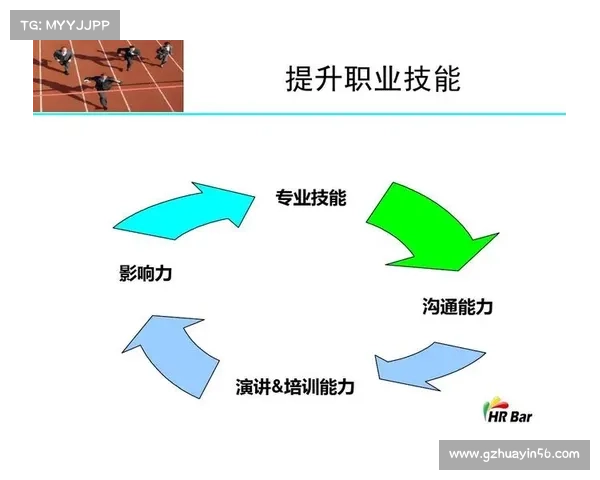 TG: MYYJJPP

提升职业技能

专业技能

沟通能力

演讲&培训能力

影响力

HR Bar

www.gzhuayin56.com